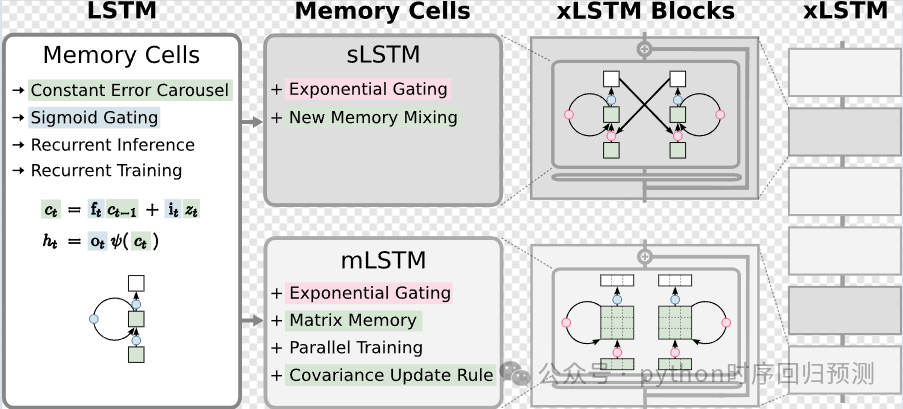 LSTM

Memory Cells

→ Constant Error Carousel
→ Sigmoid Gating
→ Recurrent Inference
→ Recurrent Training

$c_t = f_t \, c_{t-1} + i_t \, z_t$
$h_t = o_t \, \psi(c_t)$

Memory Cells

sLSTM
+ Exponential Gating
+ New Memory Mixing

mLSTM
+ Exponential Gating
+ Matrix Memory
+ Parallel Training
+ Covariance Update Rule

xLSTM Blocks

xLSTM

公众号 · python时序回归预测